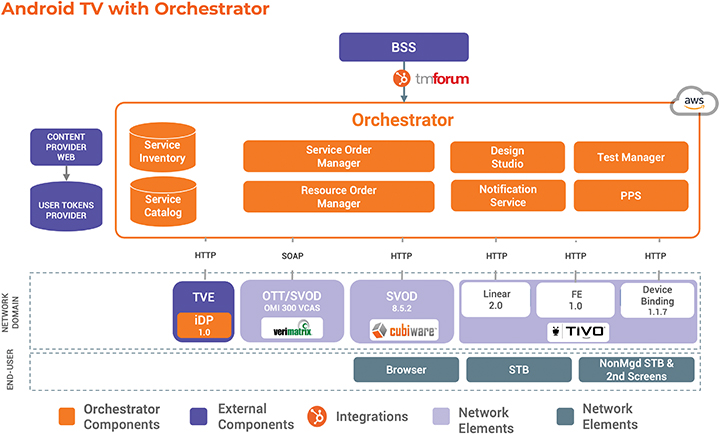 Android TV with Orchestrator

BSS

tmforum

aws

Orchestrator

CONTENT PROVIDER WEB

USER TOKENS PROVIDER

Service Inventory

Service Catalog

Service Order Manager

Resource Order Manager

Design Studio

Notification Service

Test Manager

PPS

HTTP

SOAP

HTTP

HTTP

HTTP

HTTP

NETWORK DOMAIN

TVE

iDP 1.0

OTT/SVOD OMI 300 VCAS

verimatrix

SVOD 8.5.2

cubiware

Linear 2.0

FE 1.0

Device Binding 1.1.7

TIVO

END-USER

Browser

STB

NonMgd STB & 2nd Screens

Orchestrator Components

External Components

Integrations

Network Elements

Network Elements